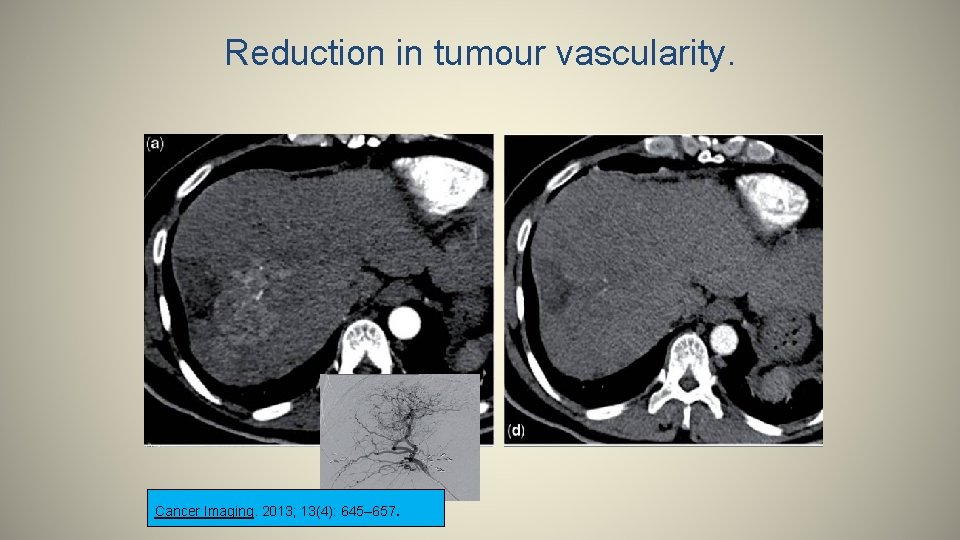 Reduction in tumour vascularity.

(a)

(d)

Cancer Imaging. 2013; 13(4): 645–657.